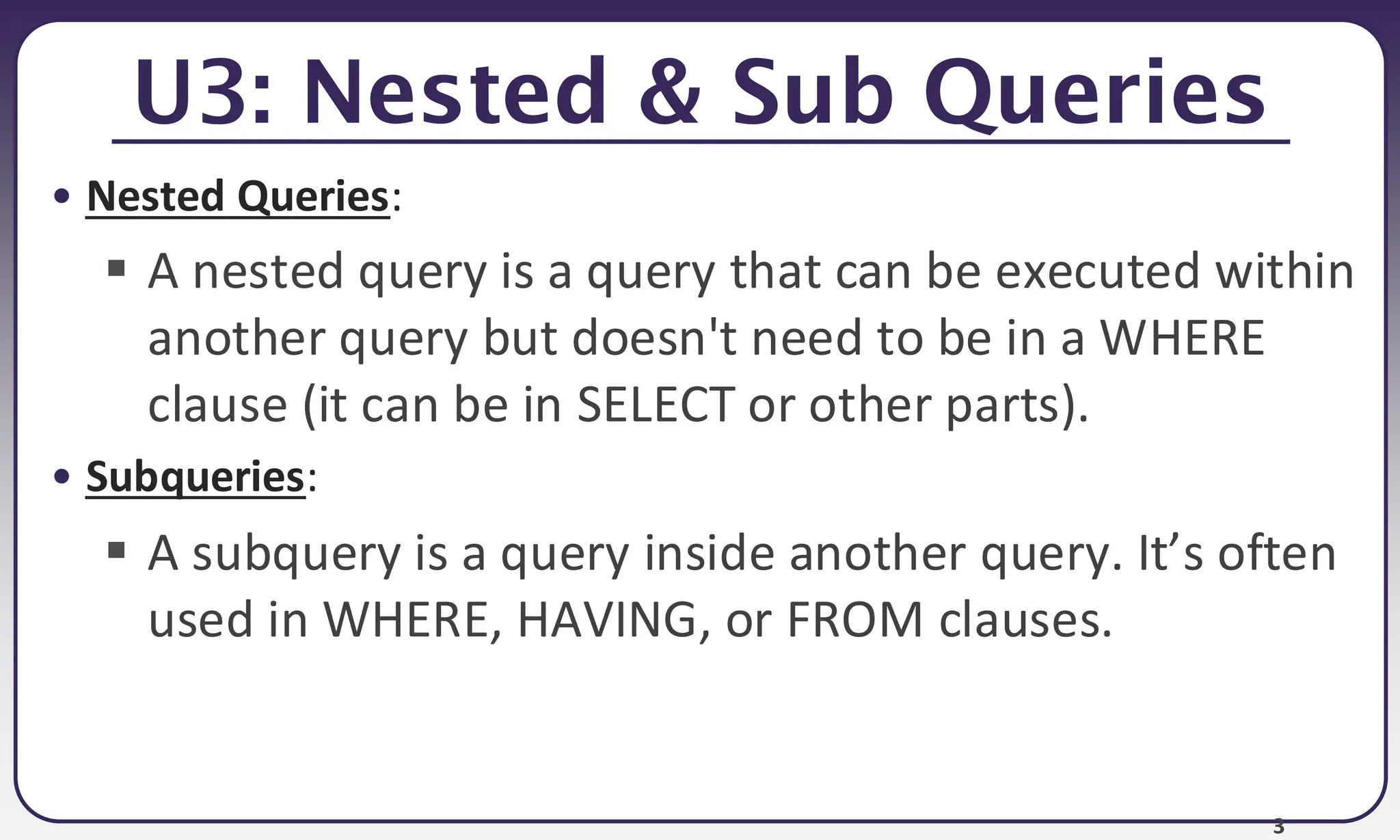 U3: Nested & Sub Queries

• Nested Queries:

▪ A nested query is a query that can be executed within another query but doesn't need to be in a WHERE clause (it can be in SELECT or other parts).

• Subqueries:

▪ A subquery is a query inside another query. It’s often used in WHERE, HAVING, or FROM clauses.

3